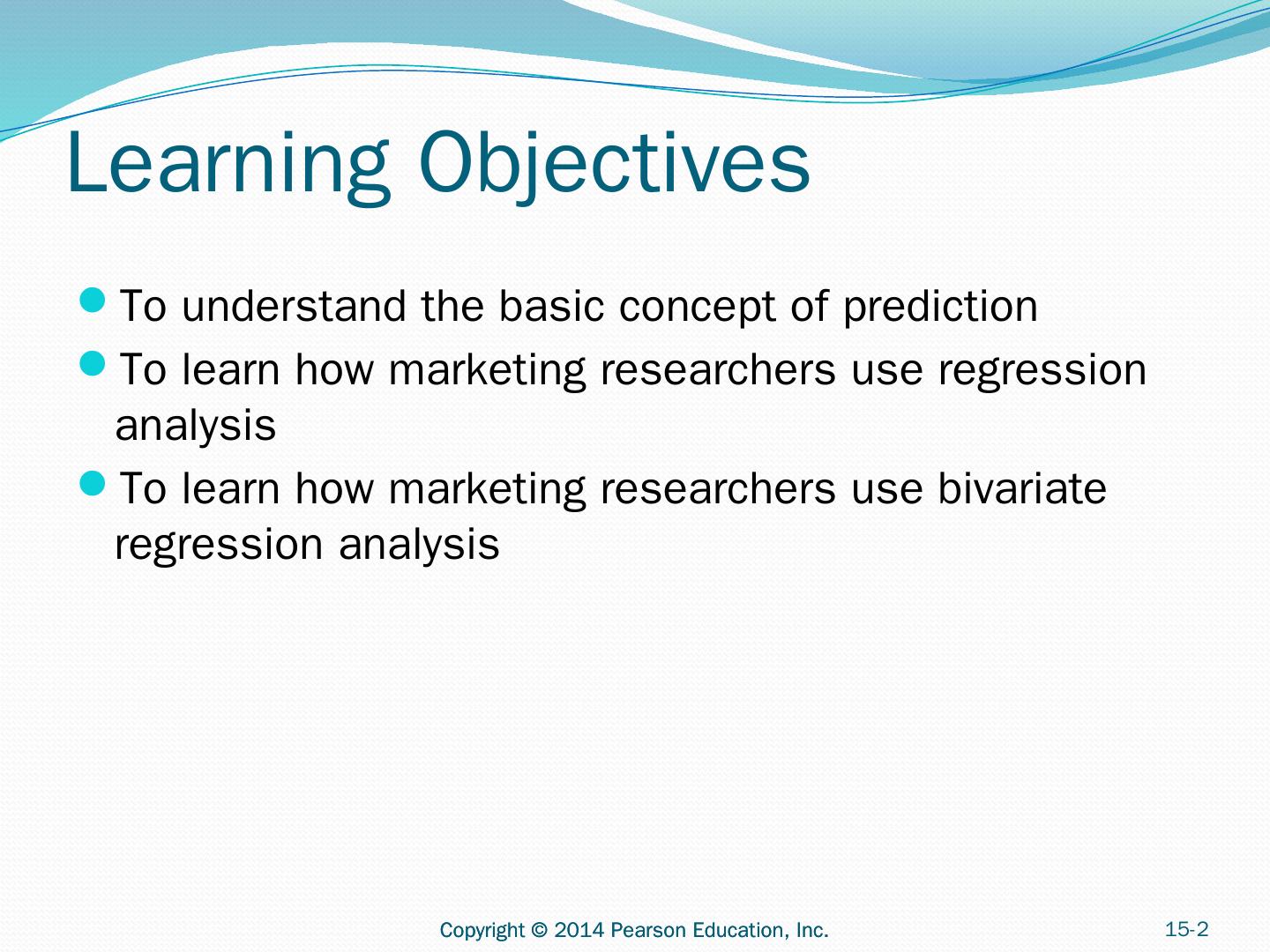 Learning Objectives

- To understand the basic concept of prediction
- To learn how marketing researchers use regression analysis
- To learn how marketing researchers use bivariate regression analysis

Copyright © 2014 Pearson Education, Inc.

15-2